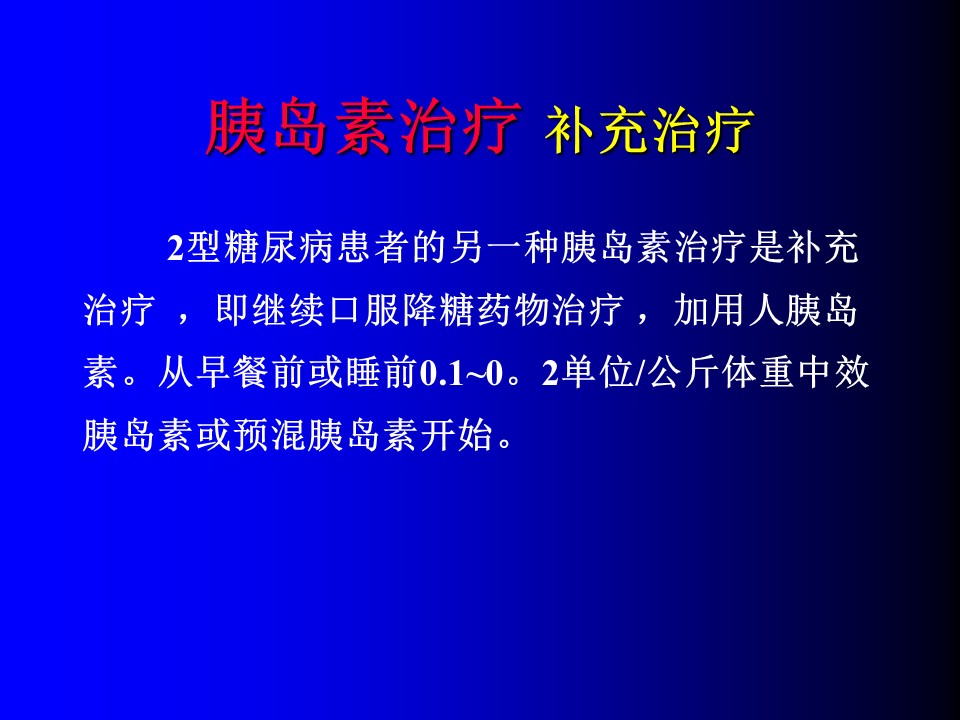 胰岛素治疗 补充治疗

2型糖尿病患者的另一种胰岛素治疗是补充治疗 ，即继续口服降糖药物治疗，加用人胰岛素。从早餐前或睡前0.1~0。2单位/公斤体重中效胰岛素或预混胰岛素开始。